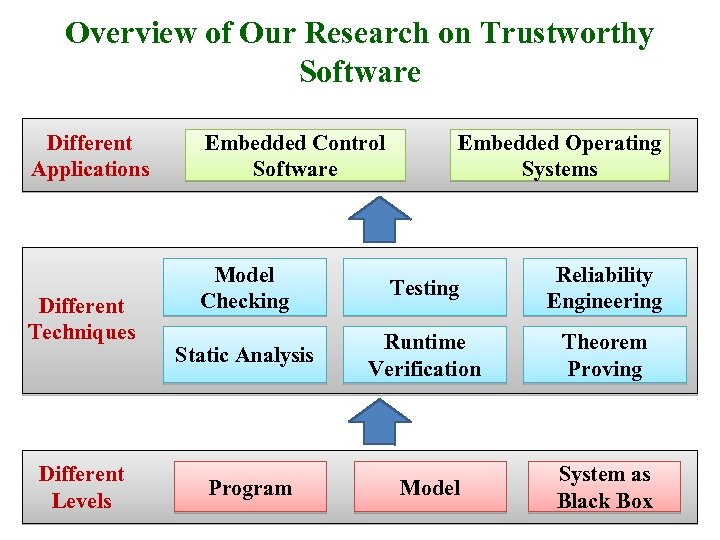 Overview of Our Research on Trustworthy Software

Different Applications

Embedded Control Software

Embedded Operating Systems

Different Techniques

Model Checking

Testing

Reliability Engineering

Static Analysis

Runtime Verification

Theorem Proving

Different Levels

Program

Model

System as Black Box